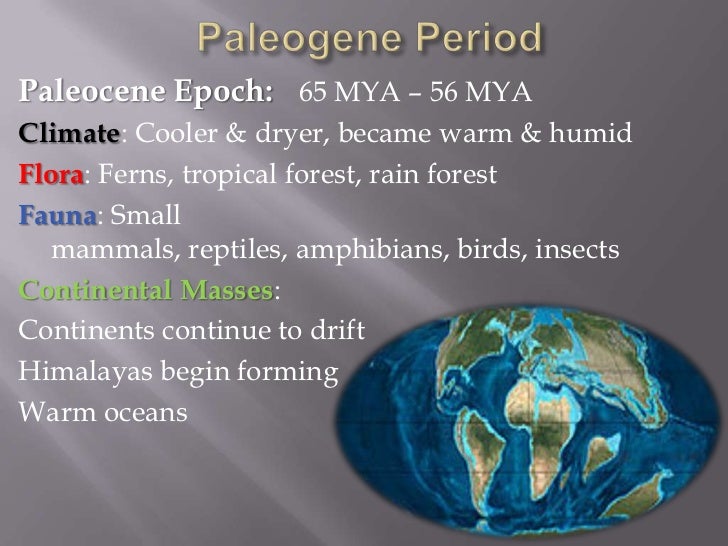 Paleogene Period

Paleocene Epoch: 65 MYA – 56 MYA

Climate: Cooler & dryer, became warm & humid

Flora: Ferns, tropical forest, rain forest

Fauna: Small mammals, reptiles, amphibians, birds, insects

Continental Masses:

Continents continue to drift

Himalayas begin forming

Warm oceans